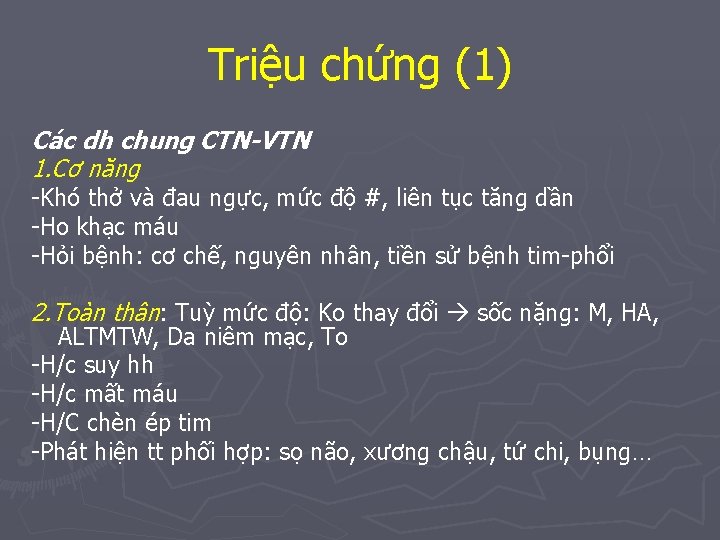 Triệu chứng (1)

Các dh chung CTN-VTN
1.Cơ năng
-Khó thở và đau ngực, mức độ #, liên tục tăng dần
-Ho khạc máu
-Hỏi bệnh: cơ chế, nguyên nhân, tiền sử bệnh tim-phổi

2.Toàn thân: Tuỳ mức độ: Ko thay đổi → sốc nặng: M, HA, ALTMTW, Da niêm mạc, To
-H/c suy hh
-H/c mất máu
-H/C chèn ép tim
-Phát hiện tt phối hợp: sọ não, xương chậu, tứ chi, bụng…